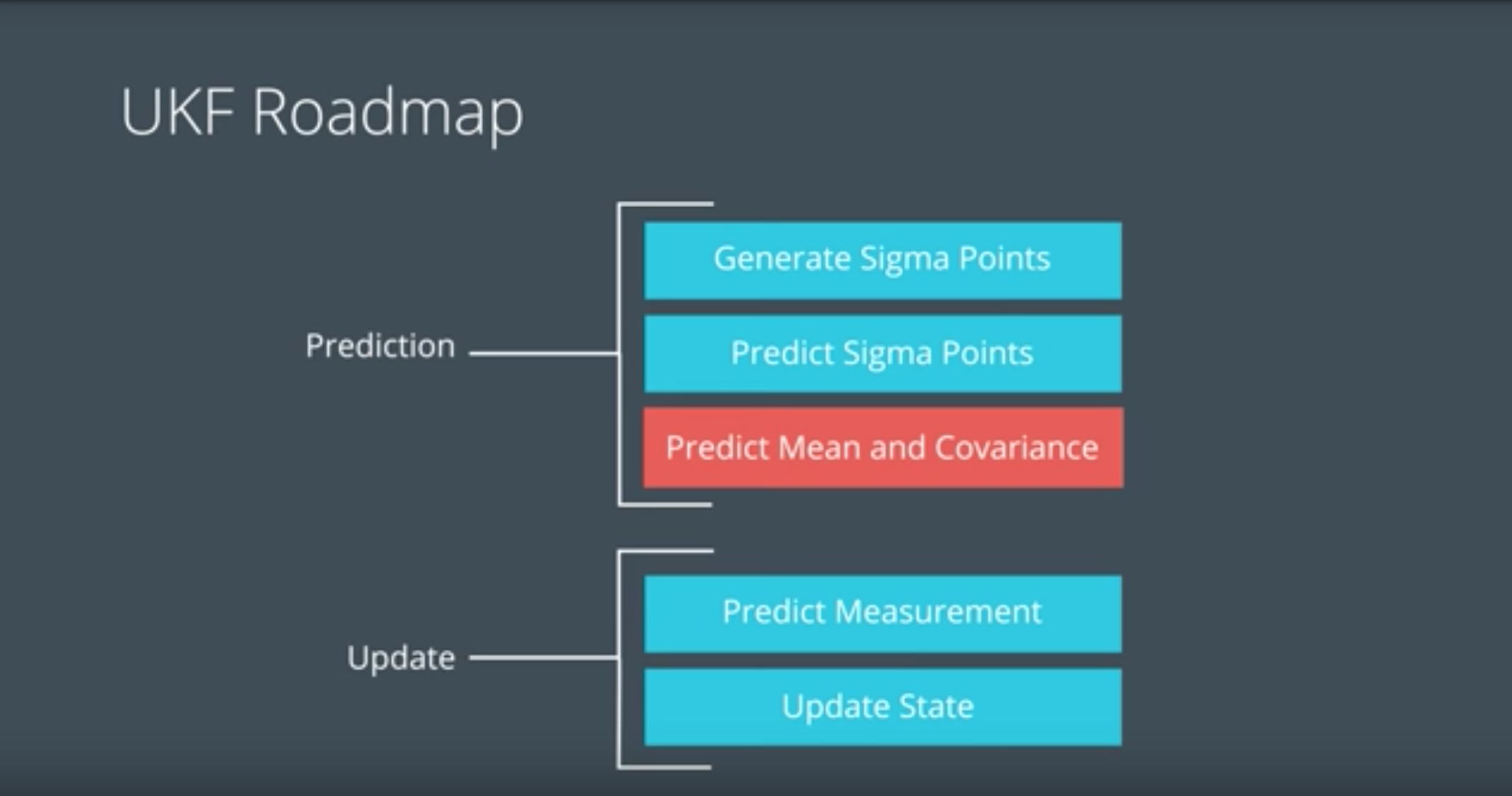 UKF Roadmap

Prediction

Generate Sigma Points

Predict Sigma Points

Predict Mean and Covariance

Update

Predict Measurement

Update State